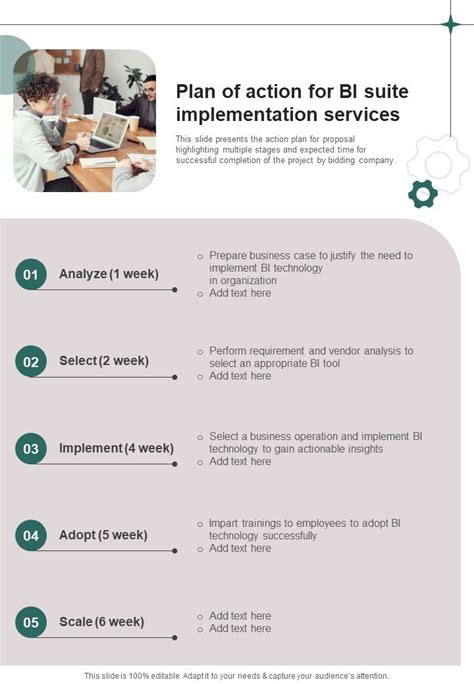 Plan of action for BI suite implementation services

This slide presents the action plan for proposal highlighting multiple stages and expected time for successful completion of the project by bidding company.

01 Analyze (1 week)

○ Prepare business case to justify the need to implement BI technology in organization
○ Add text here

02 Select (2 week)

○ Perform requirement and vendor analysis to select an appropriate BI tool
○ Add text here

03 Implement (4 week)

○ Select a business operation and implement BI technology to gain actionable insights
○ Add text here

04 Adopt (5 week)

○ Impart trainings to employees to adopt BI technology successfully
○ Add text here

05 Scale (6 week)

○ Add text here
○ Add text here

This slide is 100% editable. Adapt it to your needs & capture your audience's attention.